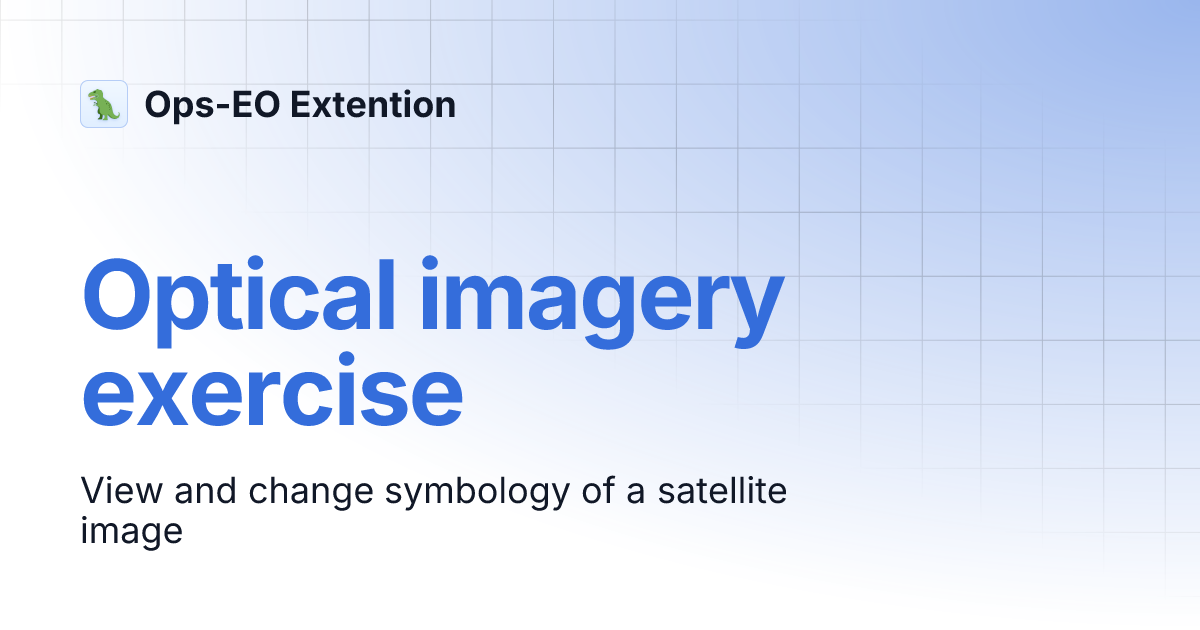 Ops-EO Extention

Optical imagery exercise

View and change symbology of a satellite image